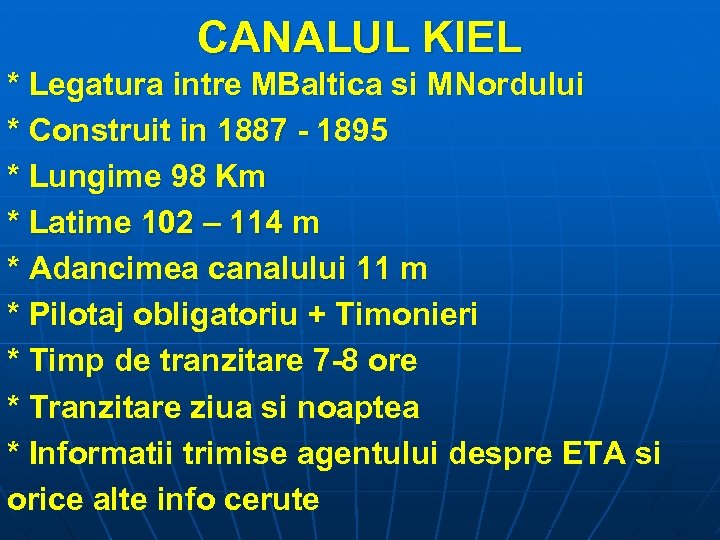 CANALUL KIEL

* Legatura intre MBaltica si MNordului

* Construit in 1887 - 1895

* Lungime 98 Km

* Latime 102 – 114 m

* Adancimea canalului 11 m

* Pilotaj obligatoriu + Timonieri

* Timp de tranzitare 7-8 ore

* Tranzitare ziua si noaptea

* Informatii trimise agentului despre ETA si orice alte info cerute